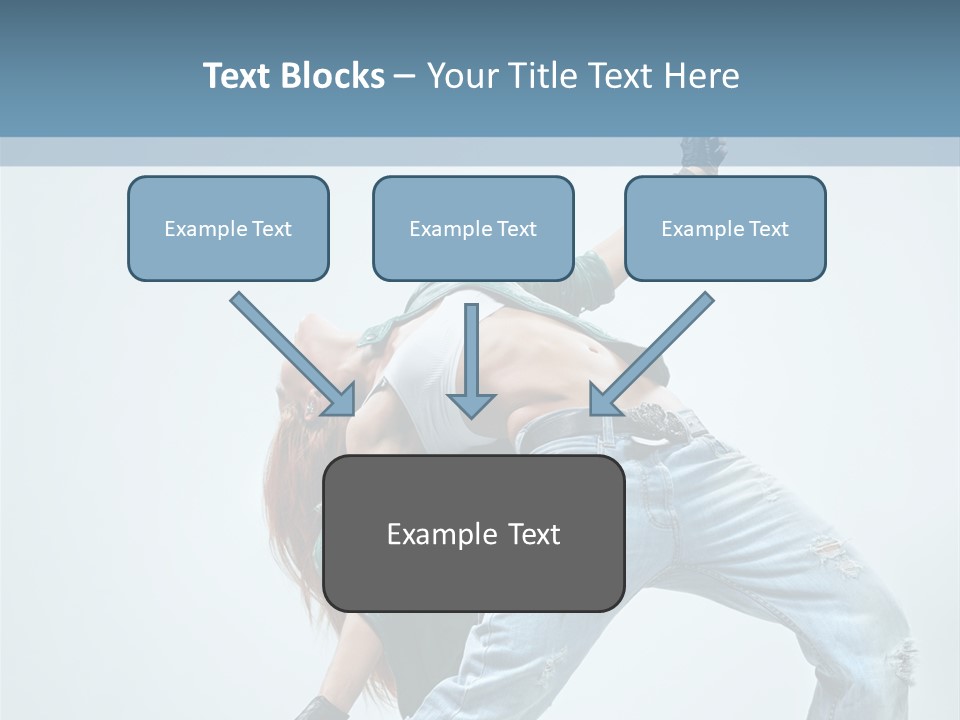 Text Blocks – Your Title Text Here

Example Text

Example Text

Example Text

Example Text